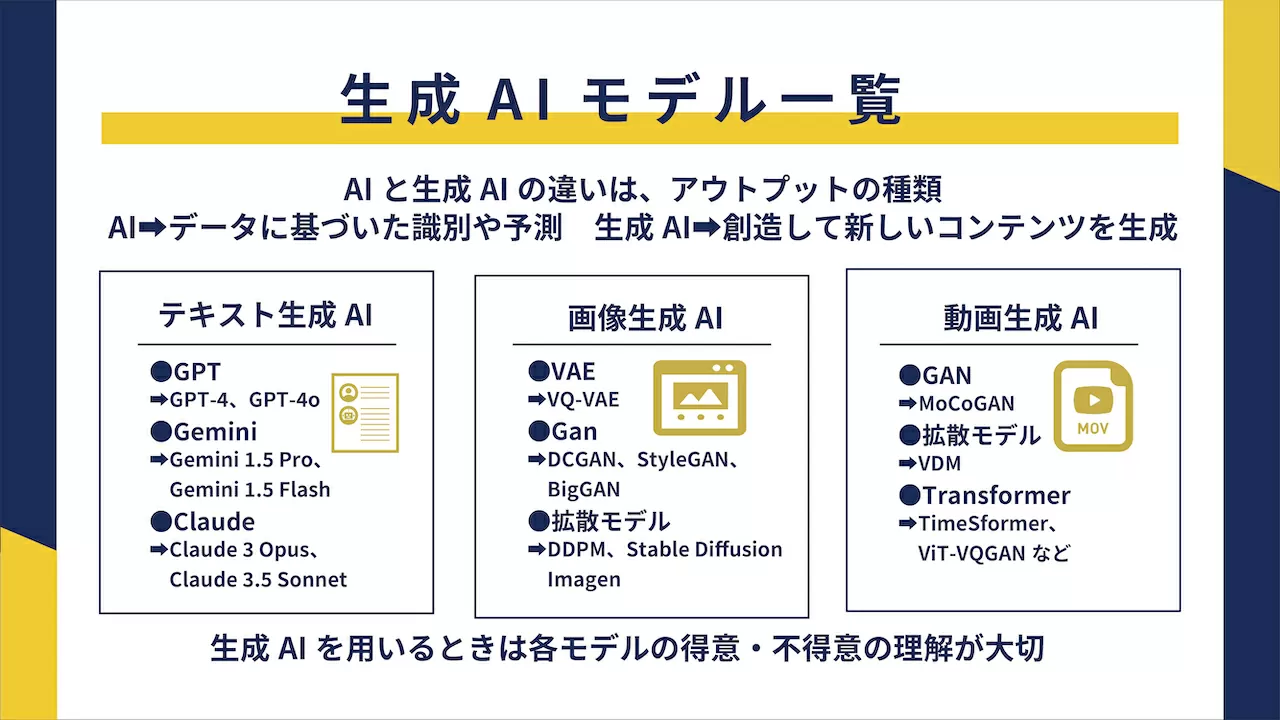 生成 AI モデル一覧

AI と生成 AI の違いは、アウトプットの種類
AI➡データに基づいた識別や予測　生成 AI➡創造して新しいコンテンツを生成

テキスト生成 AI

●GPT
➡GPT-4、GPT-4o
●Gemini
➡Gemini 1.5 Pro、Gemini 1.5 Flash
●Claude
➡Claude 3 Opus、Claude 3.5 Sonnet

画像生成 AI

●VAE
➡VQ-VAE
●Gan
➡DCGAN、StyleGAN、BigGAN
●拡散モデル
➡DDPM、Stable Diffusion Imagen

動画生成 AI

●GAN
➡MoCoGAN
●拡散モデル
➡VDM
●Transformer
➡TimeSformer、ViT-VQGAN など

MOV

生成 AI を用いるときは各モデルの得意・不得意の理解が大切